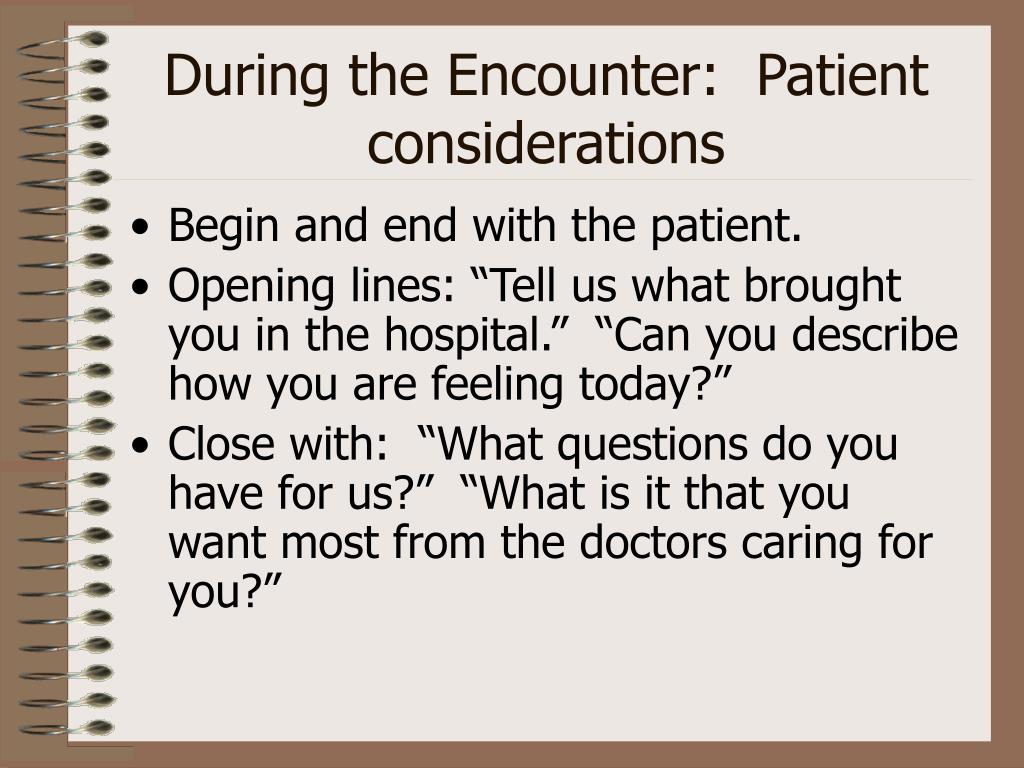 During the Encounter:  Patient considerations

• Begin and end with the patient.
• Opening lines: “Tell us what brought you in the hospital.”  “Can you describe how you are feeling today?”
• Close with:  “What questions do you have for us?”  “What is it that you want most from the doctors caring for you?”